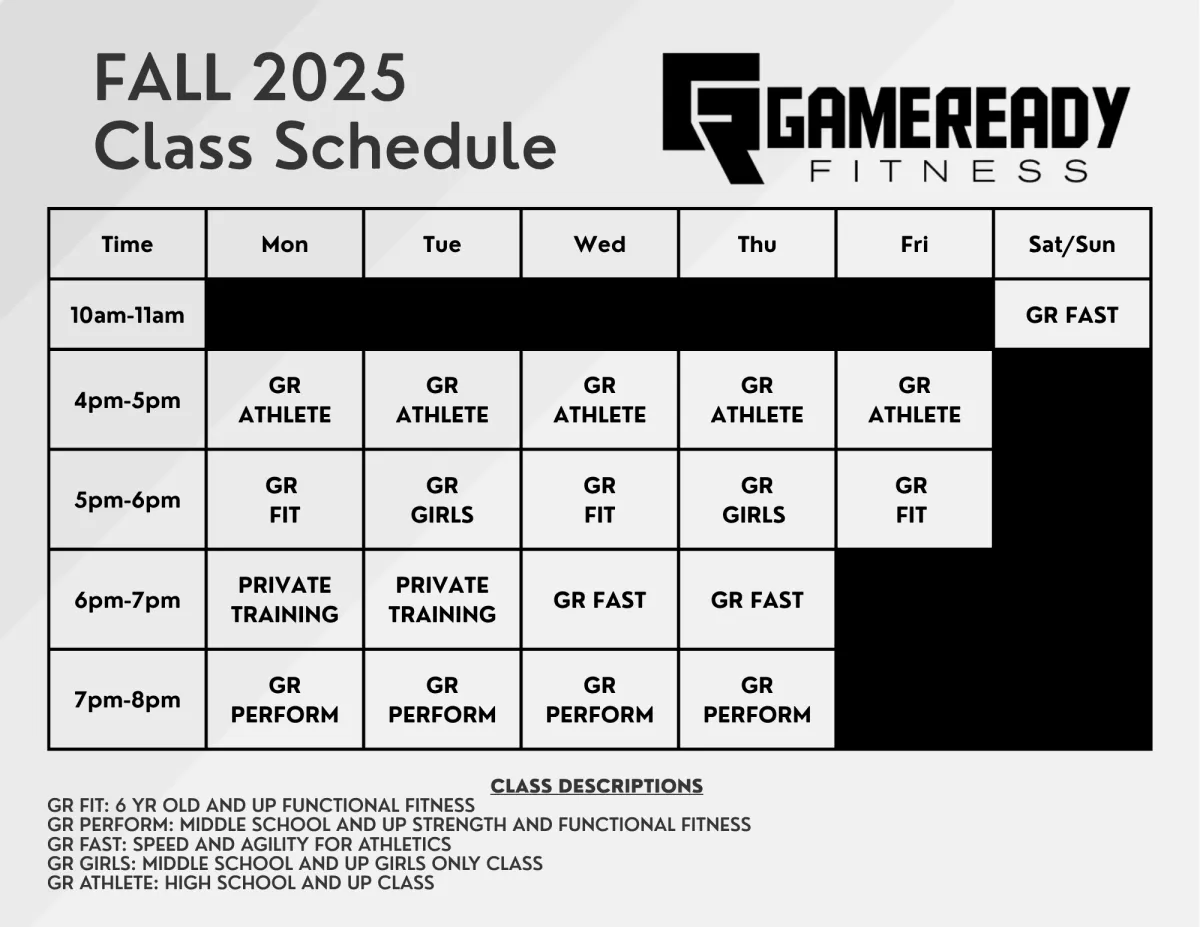 FALL 2025
Class Schedule

GAMEREADY
FITNESS

| Time | Mon | Tue | Wed | Thu | Fri | Sat/Sun |
|---|---|---|---|---|---|---|
| 10am-11am | | | | | | GR FAST |
| 4pm-5pm | GR ATHLETE | GR ATHLETE | GR ATHLETE | GR ATHLETE | GR ATHLETE | |
| 5pm-6pm | GR FIT | GR GIRLS | GR FIT | GR GIRLS | GR FIT | |
| 6pm-7pm | PRIVATE TRAINING | PRIVATE TRAINING | GR FAST | GR FAST | | |
| 7pm-8pm | GR PERFORM | GR PERFORM | GR PERFORM | GR PERFORM | | |

CLASS DESCRIPTIONS
GR FIT: 6 YR OLD AND UP FUNCTIONAL FITNESS
GR PERFORM: MIDDLE SCHOOL AND UP STRENGTH AND FUNCTIONAL FITNESS
GR FAST: SPEED AND AGILITY FOR ATHLETICS
GR GIRLS: MIDDLE SCHOOL AND UP GIRLS ONLY CLASS
GR ATHLETE: HIGH SCHOOL AND UP CLASS